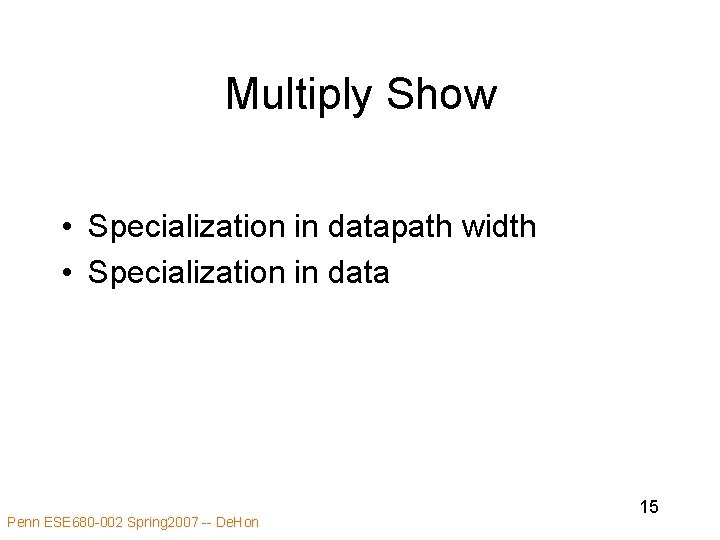 Multiply Show

• Specialization in datapath width
• Specialization in data

15

Penn ESE680-002 Spring2007 -- DeHon